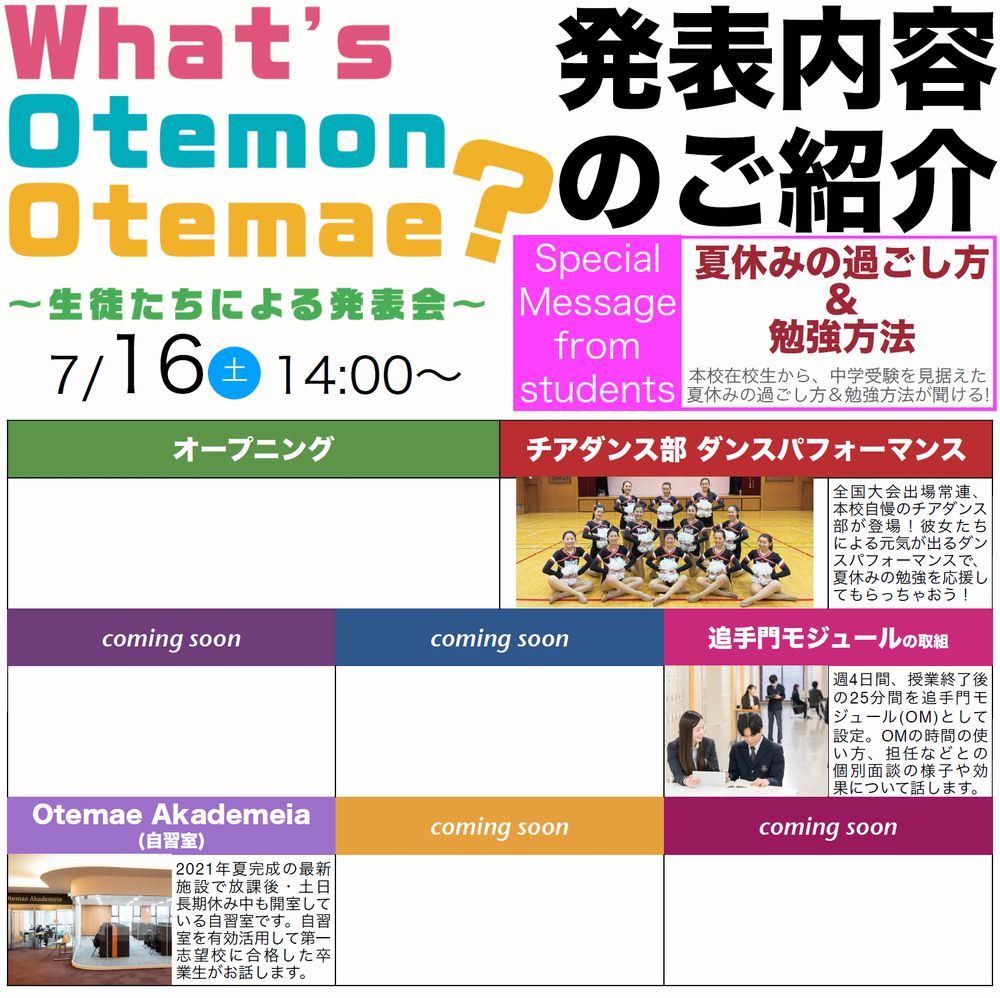 What's Otemon Otemae?

～生徒たちによる発表会～

7/16 土 14:00～

発表内容のご紹介

Special Message from students

夏休みの過ごし方 & 勉強方法

本校在校生から、中学受験を見据えた夏休みの過ごし方＆勉強方法が聞ける!

オープニング

チアダンス部 ダンスパフォーマンス

全国大会出場常連、本校自慢のチアダンス部が登場！彼女たちによる元気が出るダンスパフォーマンスで、夏休みの勉強を応援してもらっちゃおう！

coming soon

coming soon

追手門モジュールの取組

週4日間、授業終了後の25分間を追手門モジュール(OM)として設定。OMの時間の使い方、担任などとの個別面談の様子や効果について話します。

Otemae Akademeia (自習室)

Otemae Akademeia

2021年夏完成の最新施設で放課後・土日長期休み中も開室している自習室です。自習室を有効活用して第一志望校に合格した卒業生がお話します。

coming soon

coming soon